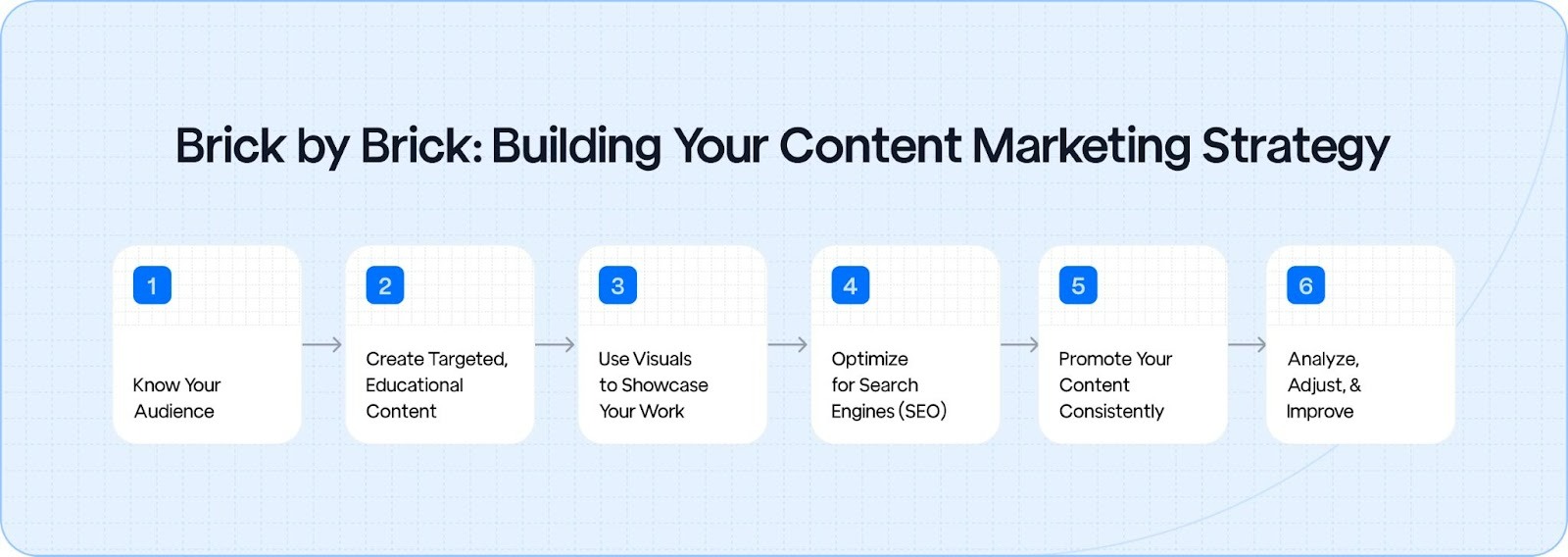 Brick by Brick: Building Your Content Marketing Strategy

1
Know Your Audience

2
Create Targeted, Educational Content

3
Use Visuals to Showcase Your Work

4
Optimize for Search Engines (SEO)

5
Promote Your Content Consistently

6
Analyze, Adjust, & Improve